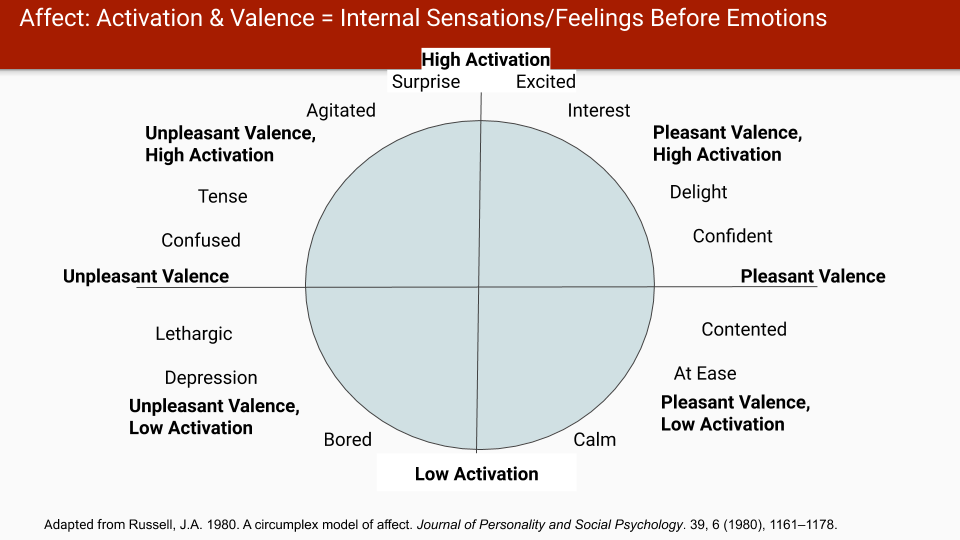 Affect: Activation & Valence = Internal Sensations/Feelings Before Emotions

High Activation

Surprise

Excited

Agitated

Interest

Unpleasant Valence,
High Activation

Pleasant Valence,
High Activation

Tense

Delight

Confused

Confident

Unpleasant Valence

Pleasant Valence

Lethargic

Contented

Depression

At Ease

Unpleasant Valence,
Low Activation

Pleasant Valence,
Low Activation

Bored

Calm

Low Activation

Adapted from Russell, J.A. 1980. A circumplex model of affect. Journal of Personality and Social Psychology. 39, 6 (1980), 1161–1178.